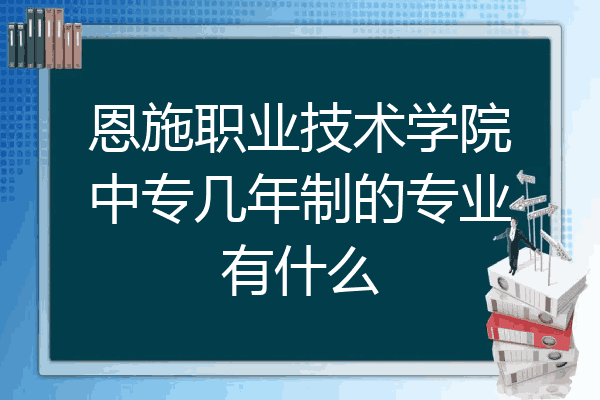 恩施职业技术学院中专几年制的专业有什么